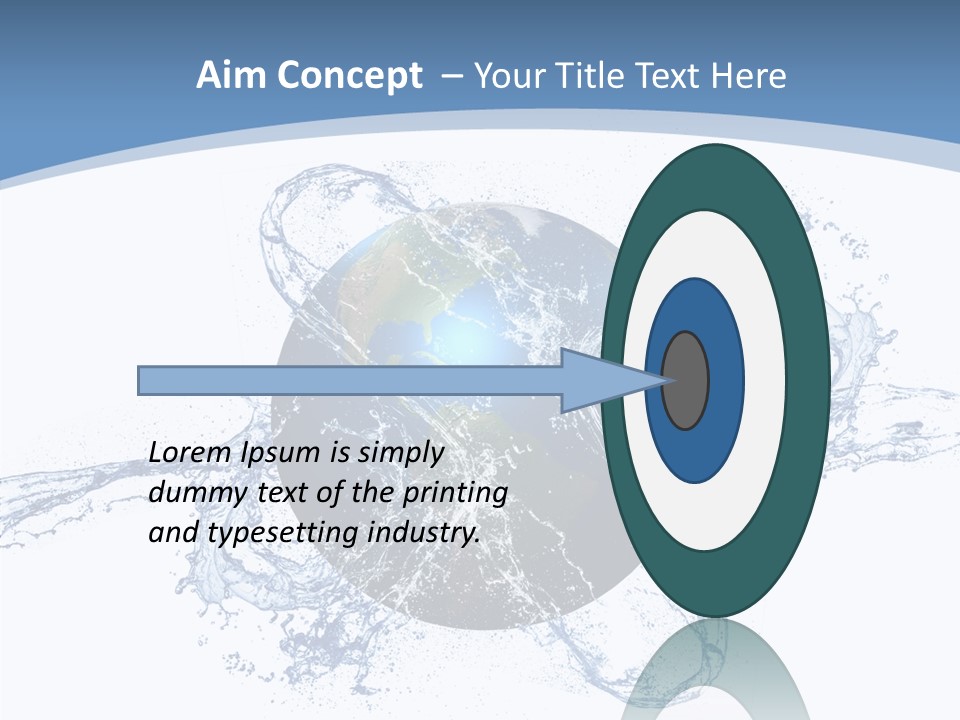 Aim Concept – Your Title Text Here

Lorem Ipsum is simply dummy text of the printing and typesetting industry.